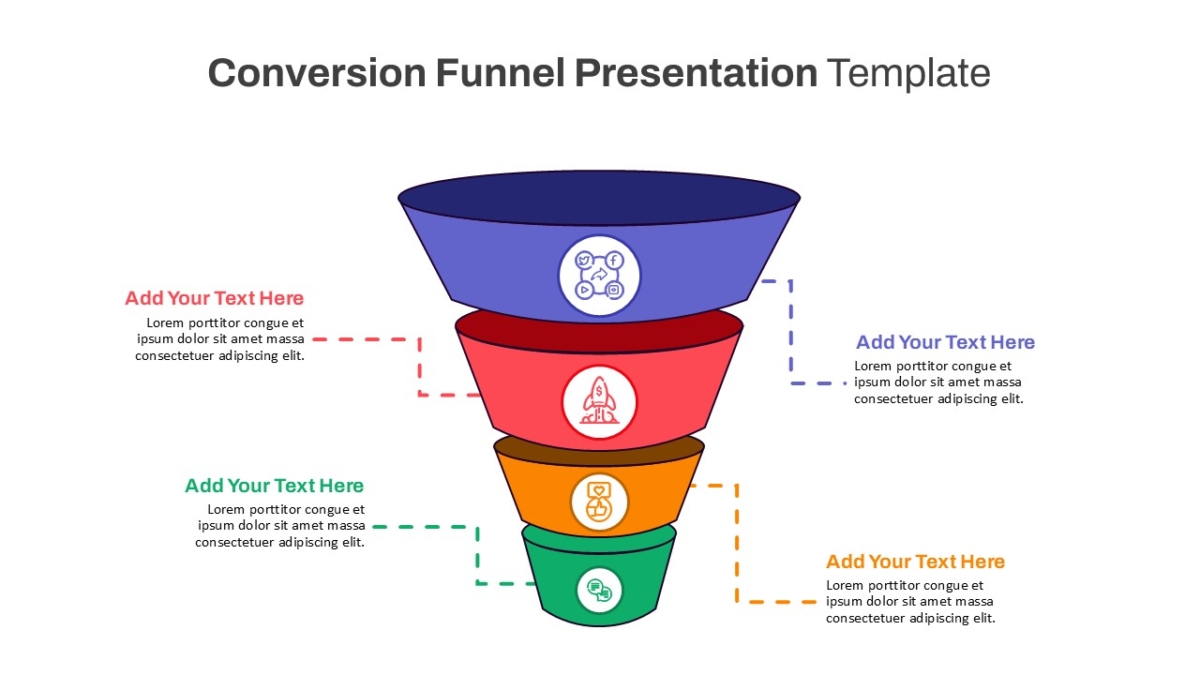 Conversion Funnel Presentation Template

Add Your Text Here
Lorem porttitor congue et ipsum dolor sit amet massa consectetuer adipiscing elit.

Add Your Text Here
Lorem porttitor congue et ipsum dolor sit amet massa consectetuer adipiscing elit.

Add Your Text Here
Lorem porttitor congue et ipsum dolor sit amet massa consectetuer adipiscing elit.

Add Your Text Here
Lorem porttitor congue et ipsum dolor sit amet massa consectetuer adipiscing elit.